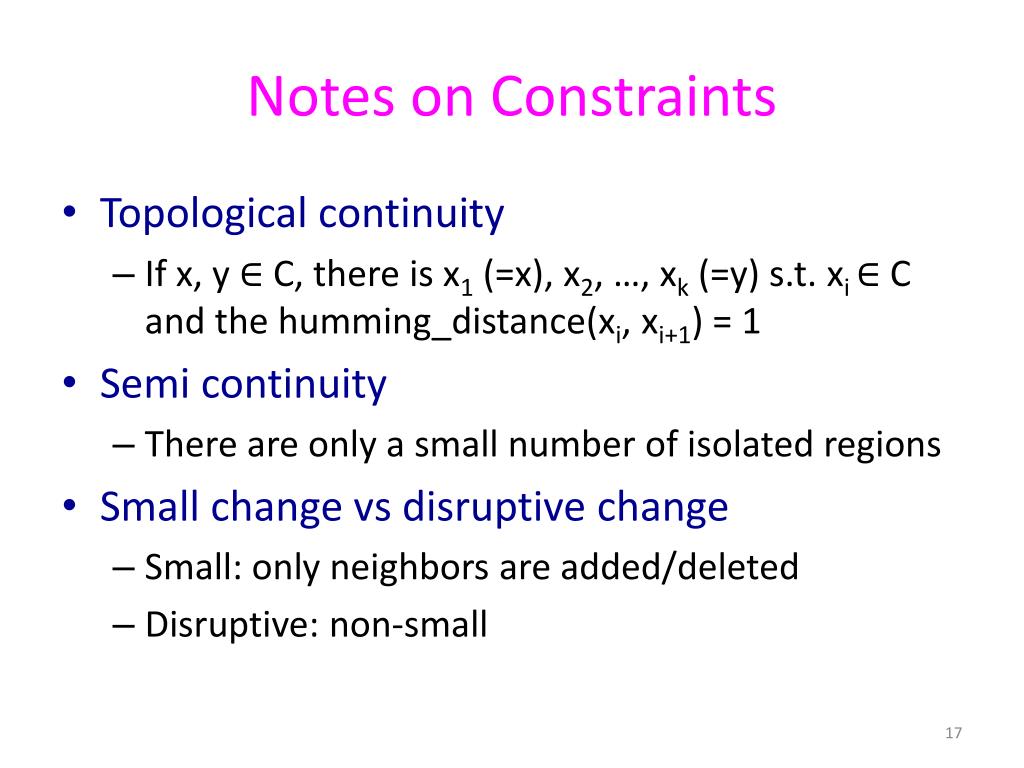 Notes on Constraints

• Topological continuity
  – If x, y $\in$ C, there is $x_1$ (=x), $x_2$, …, $x_k$ (=y) s.t. $x_i \in$ C and the humming_distance($x_i$, $x_{i+1}$) = 1
• Semi continuity
  – There are only a small number of isolated regions
• Small change vs disruptive change
  – Small: only neighbors are added/deleted
  – Disruptive: non-small

17